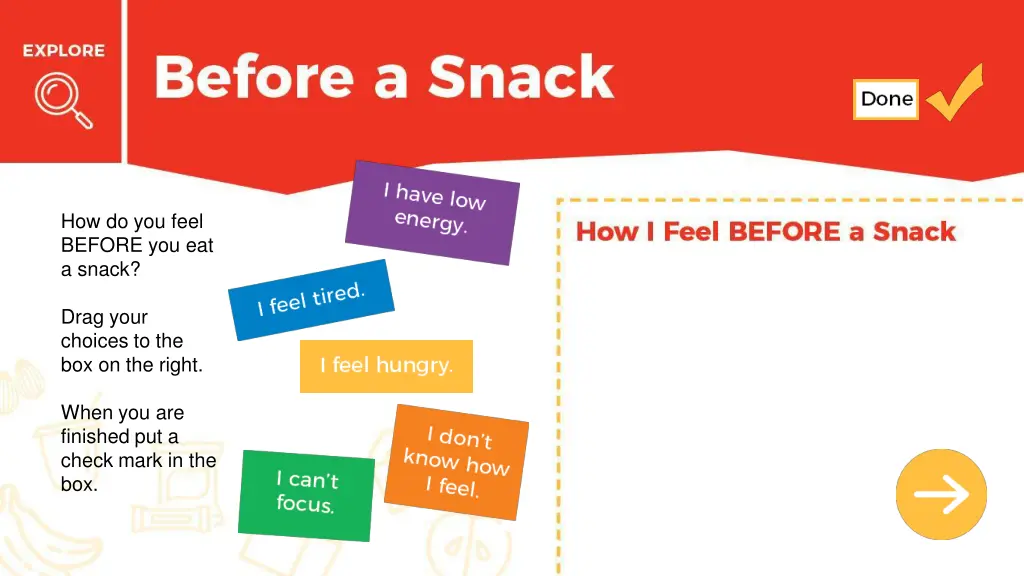 EXPLORE

Before a Snack

Done

How do you feel BEFORE you eat a snack?

Drag your choices to the box on the right.

When you are finished put a check mark in the box.

I have low energy.

I feel tired.

I feel hungry.

I don't know how I feel.

I can't focus.

How I Feel BEFORE a Snack